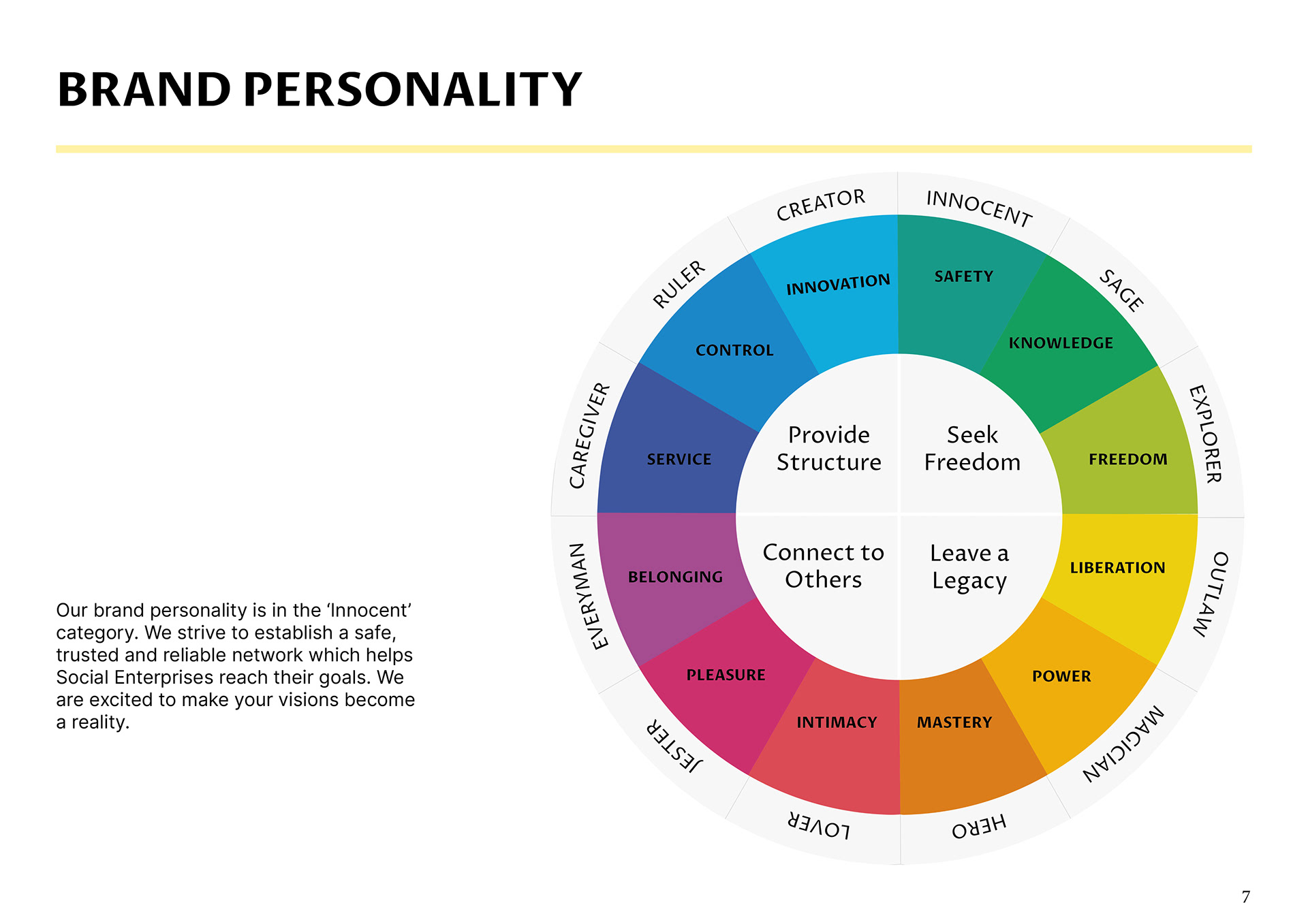 BRAND PERSONALITY

Our brand personality is in the ‘Innocent’ category. We strive to establish a safe, trusted and reliable network which helps Social Enterprises reach their goals. We are excited to make your visions become a reality.

CREATOR
INNOCENT
SAGE
EXPLORER
OUTLAW
MAGICIAN
HERO
LOVER
JESTER
EVERYMAN
CAREGIVER
RULER

INNOVATION
SAFETY
KNOWLEDGE
FREEDOM
LIBERATION
POWER
MASTERY
INTIMACY
PLEASURE
BELONGING
SERVICE
CONTROL

Provide Structure
Seek Freedom
Connect to Others
Leave a Legacy

7